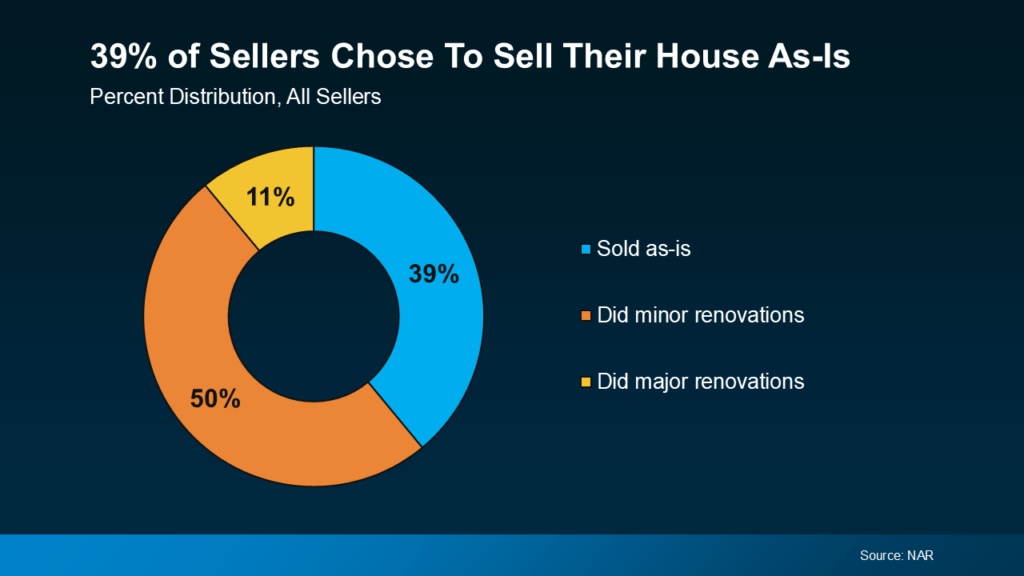 39% of Sellers Chose To Sell Their House As-Is
Percent Distribution, All Sellers

11%
39%
50%

Sold as-is
Did minor renovations
Did major renovations

Source: NAR